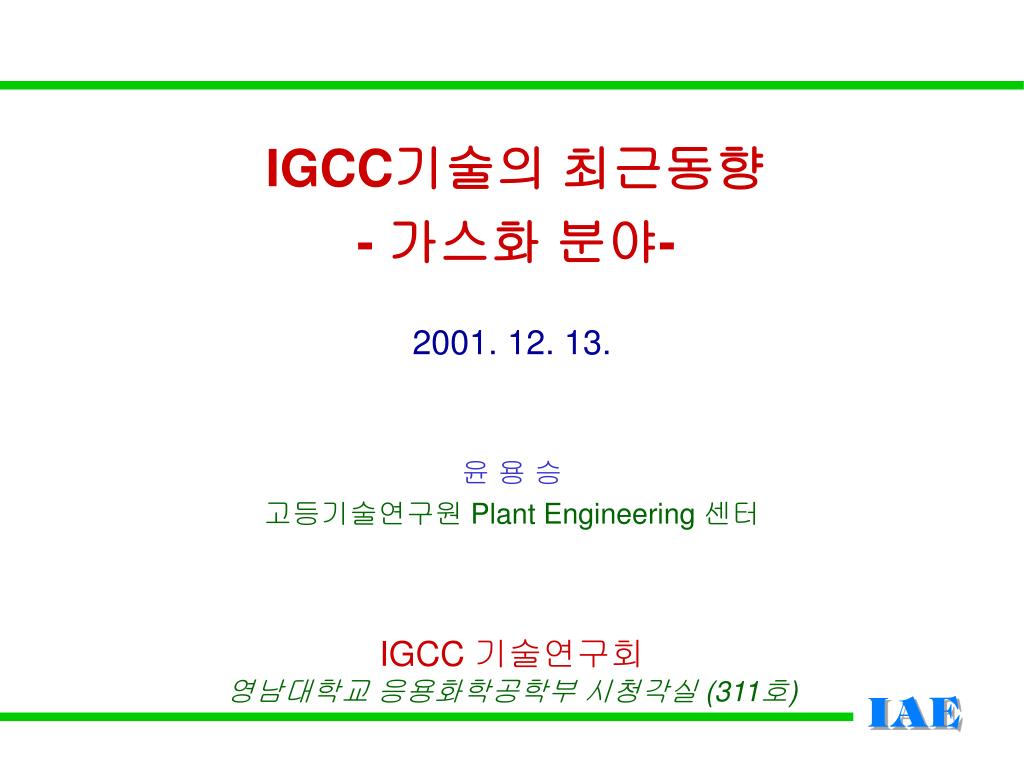 IGCC기술의 최근동향
- 가스화 분야-

2001. 12. 13.

윤 용 승
고등기술연구원 Plant Engineering 센터

IGCC 기술연구회
영남대학교 응용화학공학부 시청각실 (311호)

IAE